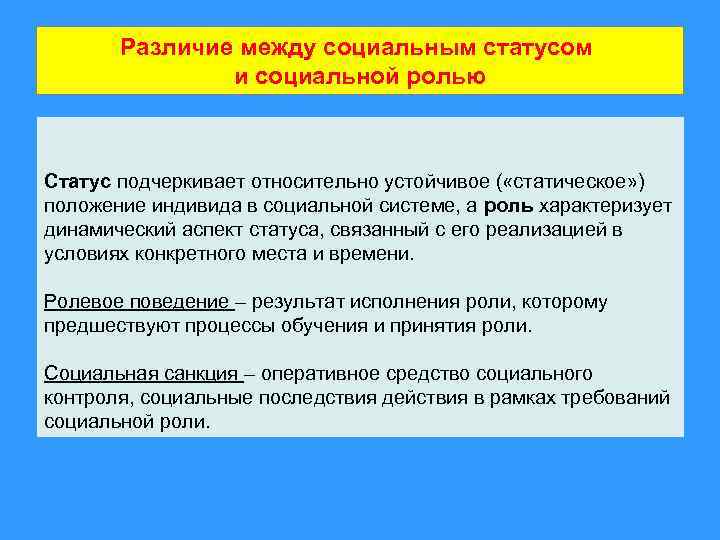 Различие между социальным статусом и социальной ролью

Статус подчеркивает относительно устойчивое («статическое») положение индивида в социальной системе, а роль характеризует динамический аспект статуса, связанный с его реализацией в условиях конкретного места и времени.

Ролевое поведение – результат исполнения роли, которому предшествуют процессы обучения и принятия роли.

Социальная санкция – оперативное средство социального контроля, социальные последствия действия в рамках требований социальной роли.